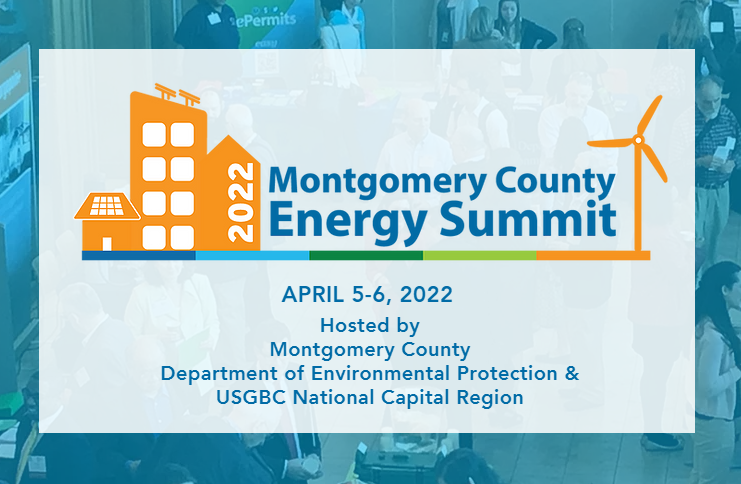 ePermits

2022

Montgomery County Energy Summit

APRIL 5-6, 2022

Hosted by
Montgomery County
Department of Environmental Protection &
USGBC National Capital Region